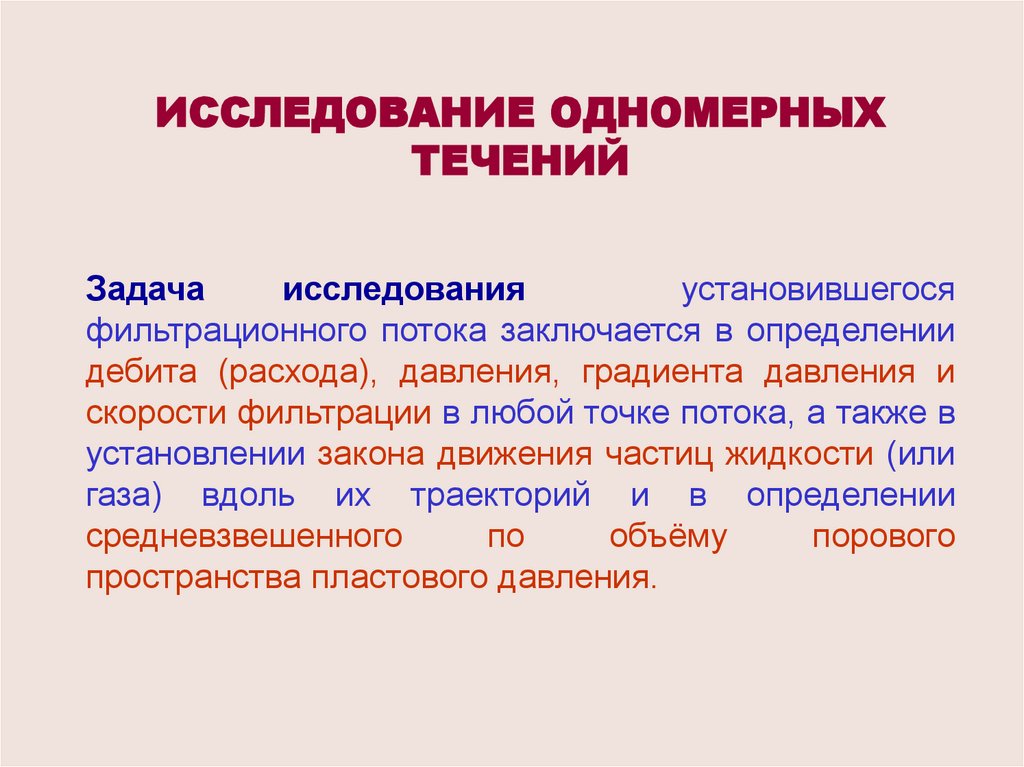 ИССЛЕДОВАНИЕ ОДНОМЕРНЫХ ТЕЧЕНИЙ

Задача исследования установившегося фильтрационного потока заключается в определении дебита (расхода), давления, градиента давления и скорости фильтрации в любой точке потока, а также в установлении закона движения частиц жидкости (или газа) вдоль их траекторий и в определении средневзвешенного по объёму порового пространства пластового давления.